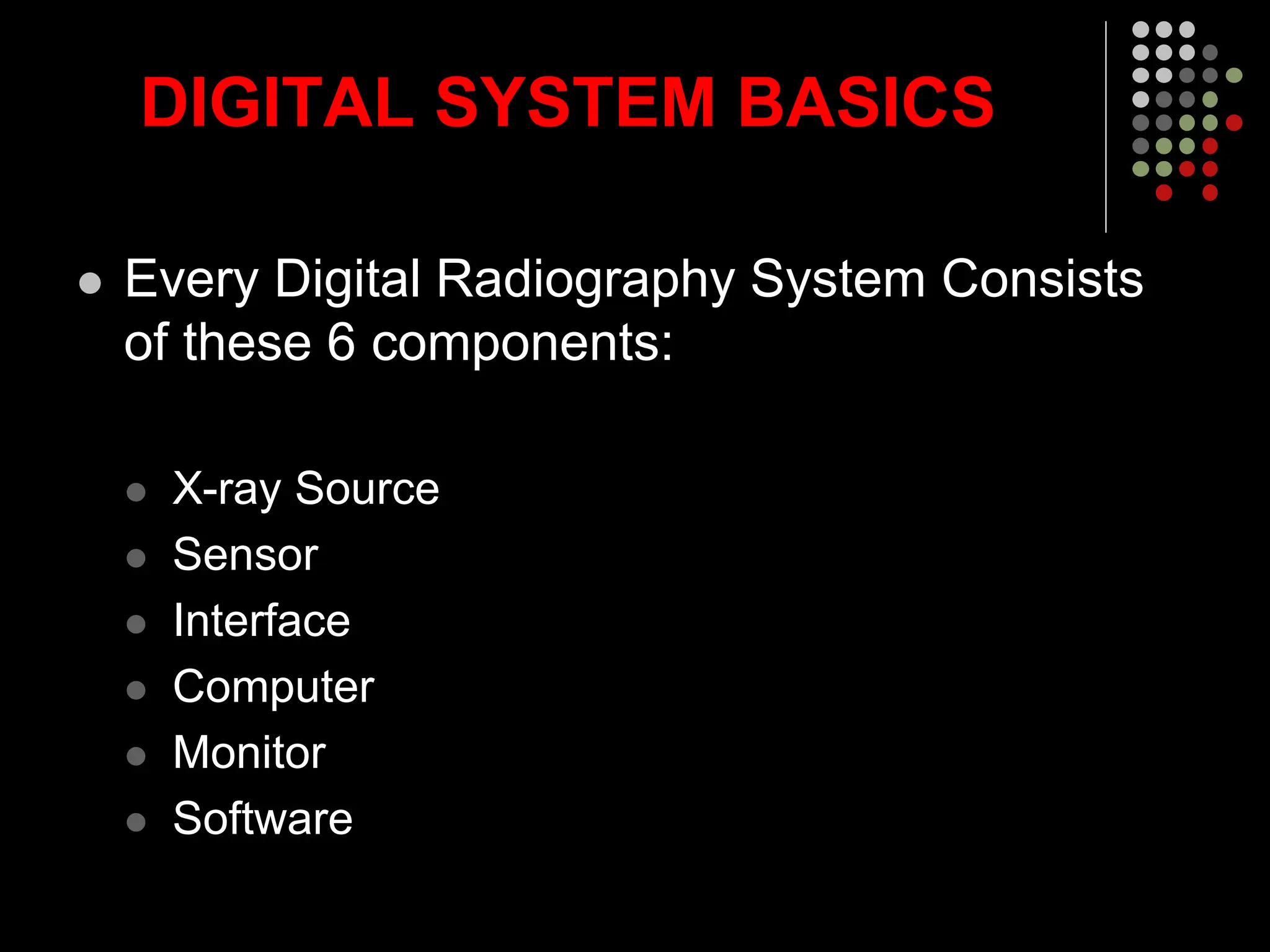 DIGITAL SYSTEM BASICS

- Every Digital Radiography System Consists of these 6 components:

  - X-ray Source
  - Sensor
  - Interface
  - Computer
  - Monitor
  - Software